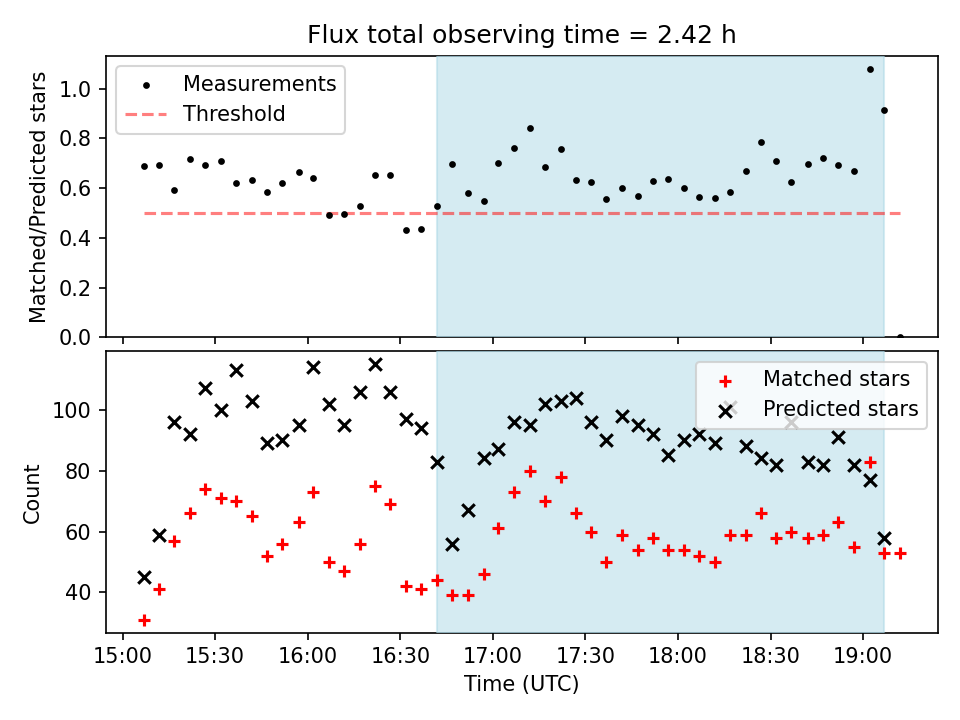 Flux total observing time = 2.42 h

Measurements
Threshold

Matched/Predicted stars

1.0
0.8
0.6
0.4
0.2
0.0

Matched stars
Predicted stars

Count

100
80
60
40

15:00
15:30
16:00
16:30
17:00
17:30
18:00
18:30
19:00

Time (UTC)